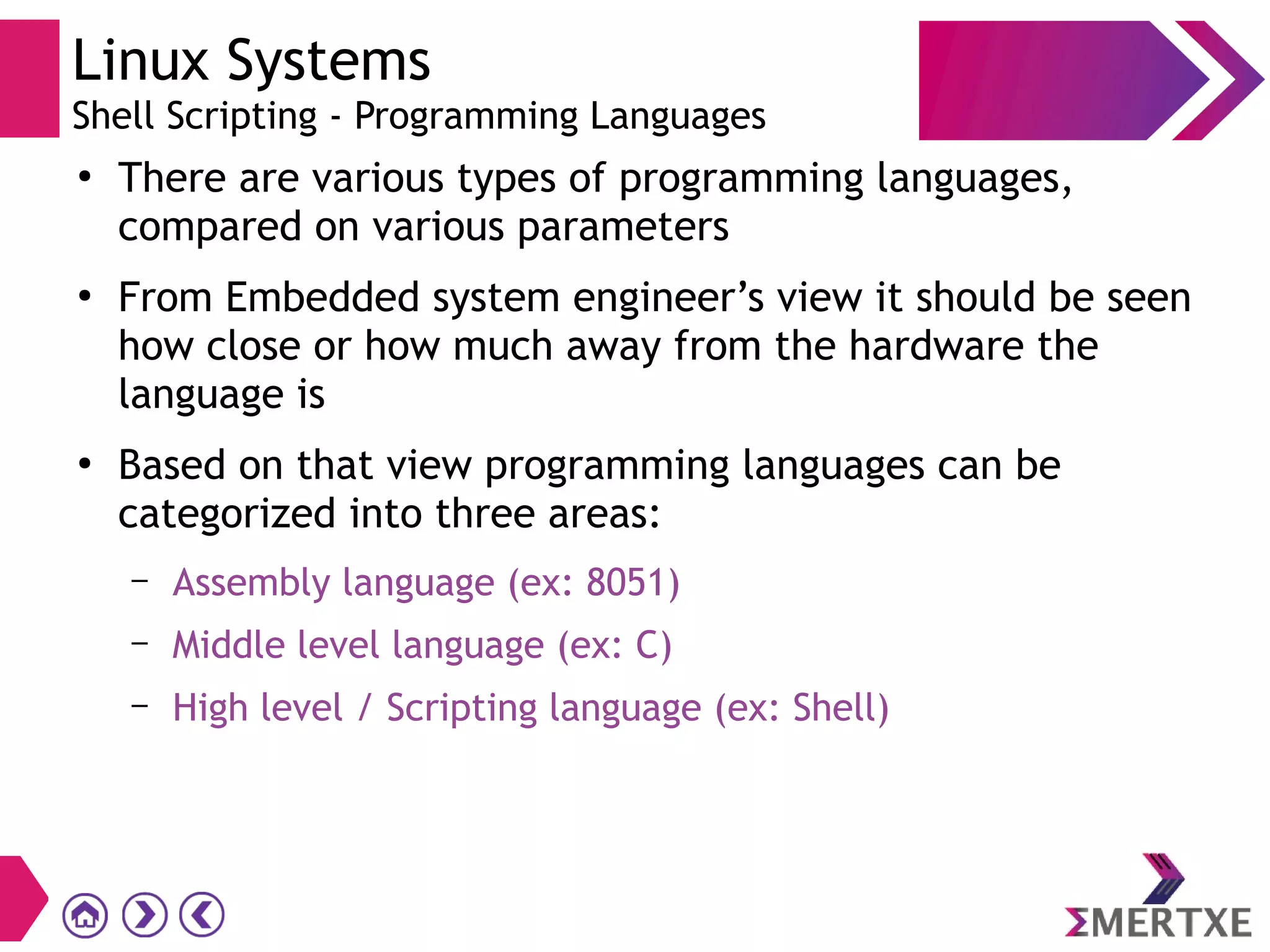 Linux Systems
Shell Scripting - Programming Languages

• There are various types of programming languages, compared on various parameters

• From Embedded system engineer’s view it should be seen how close or how much away from the hardware the language is

• Based on that view programming languages can be categorized into three areas:

– Assembly language (ex: 8051)

– Middle level language (ex: C)

– High level / Scripting language (ex: Shell)

ΣMERTXE